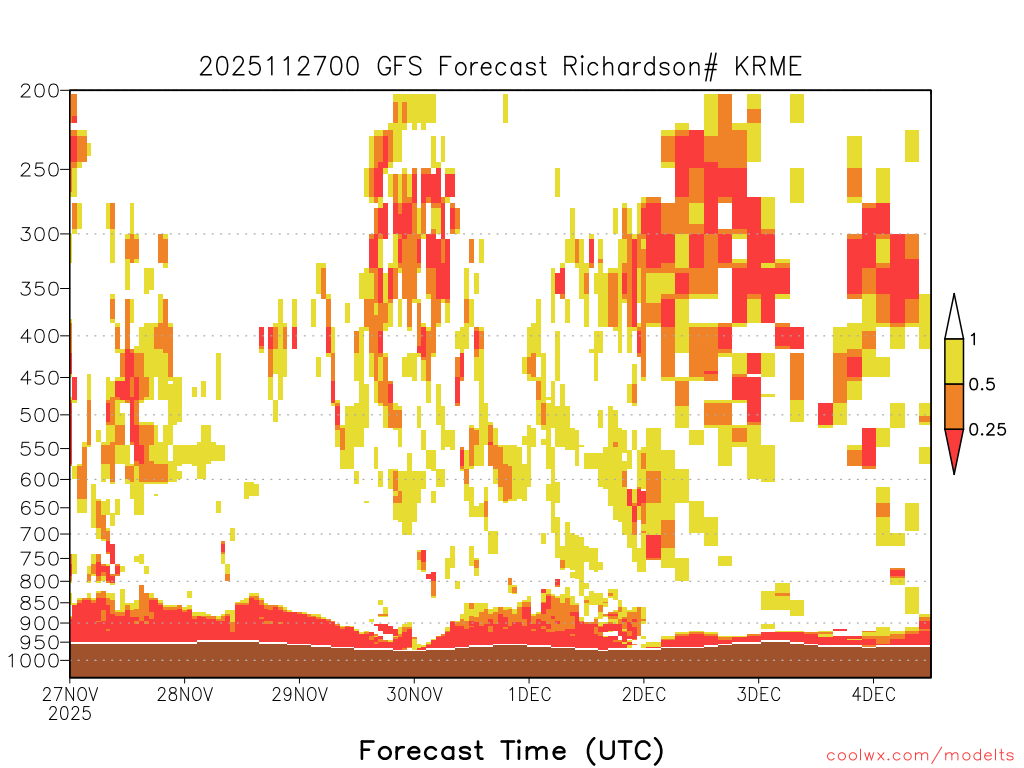 2025112700 GFS Forecast Richardson# KRME

200
250
300
350
400
450
500
550
600
650
700
750
800
850
900
950
1000

1
0.5
0.25

27NOV
2025
28NOV
29NOV
30NOV
1DEC
2DEC
3DEC
4DEC

Forecast Time (UTC)

coolwx.com/modelts